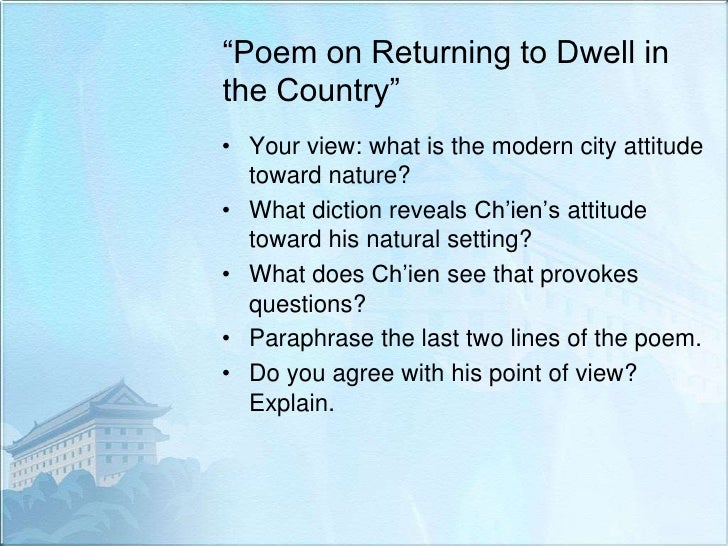 “Poem on Returning to Dwell in the Country”

• Your view: what is the modern city attitude toward nature?
• What diction reveals Ch’ien’s attitude toward his natural setting?
• What does Ch’ien see that provokes questions?
• Paraphrase the last two lines of the poem.
• Do you agree with his point of view? Explain.